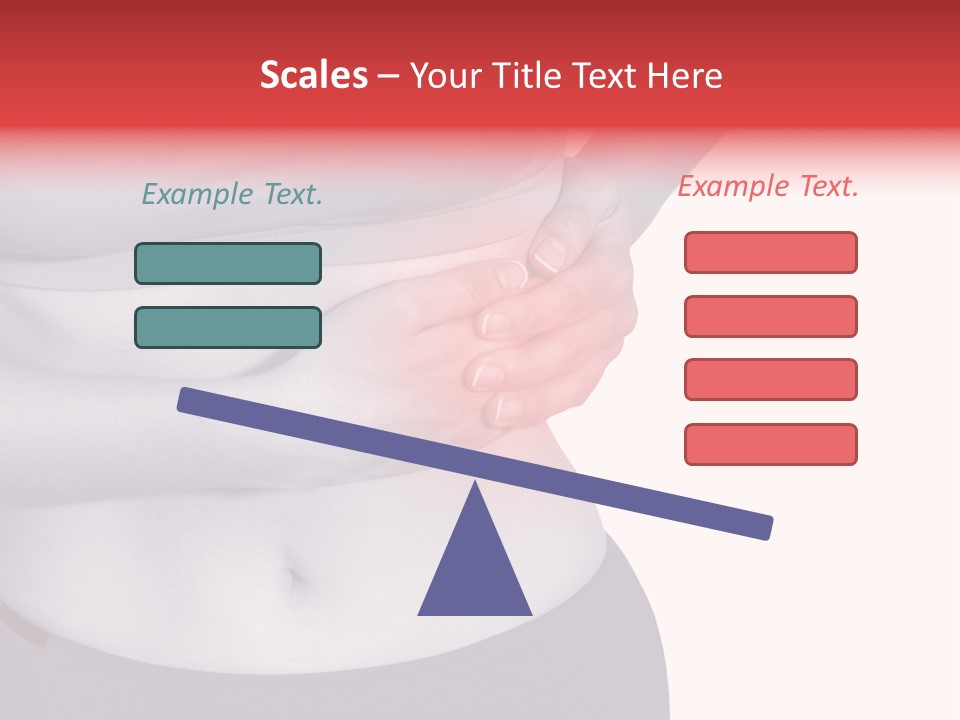 Scales – Your Title Text Here

Example Text.

Example Text.